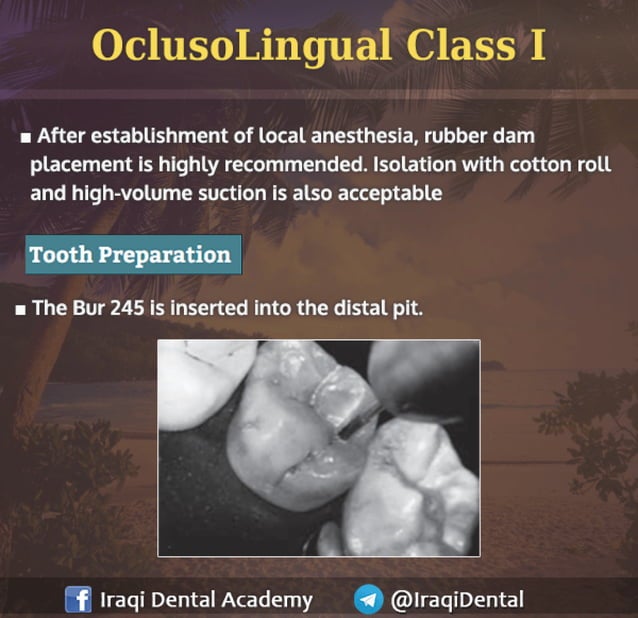 OclusoLingual Class I

■ After establishment of local anesthesia, rubber dam placement is highly recommended. Isolation with cotton roll and high-volume suction is also acceptable

Tooth Preparation

■ The Bur 245 is inserted into the distal pit.

Iraqi Dental Academy @IraqiDental